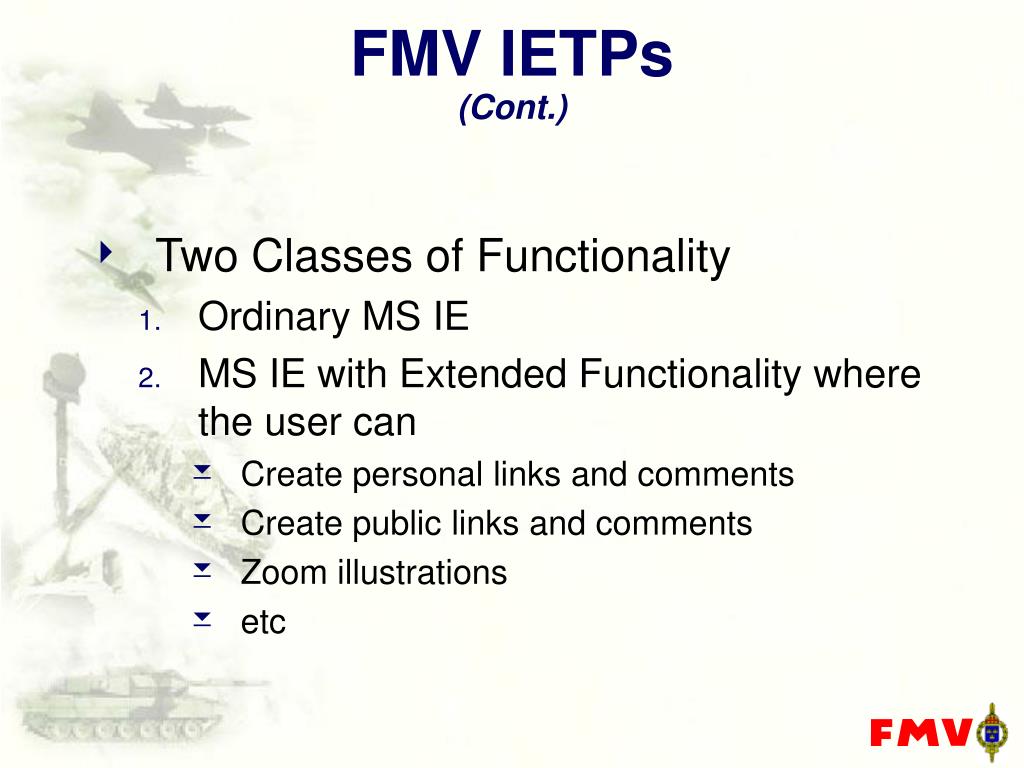 FMV IETPs
(Cont.)

Two Classes of Functionality
1. Ordinary MS IE
2. MS IE with Extended Functionality where the user can
Create personal links and comments
Create public links and comments
Zoom illustrations
etc

FMV